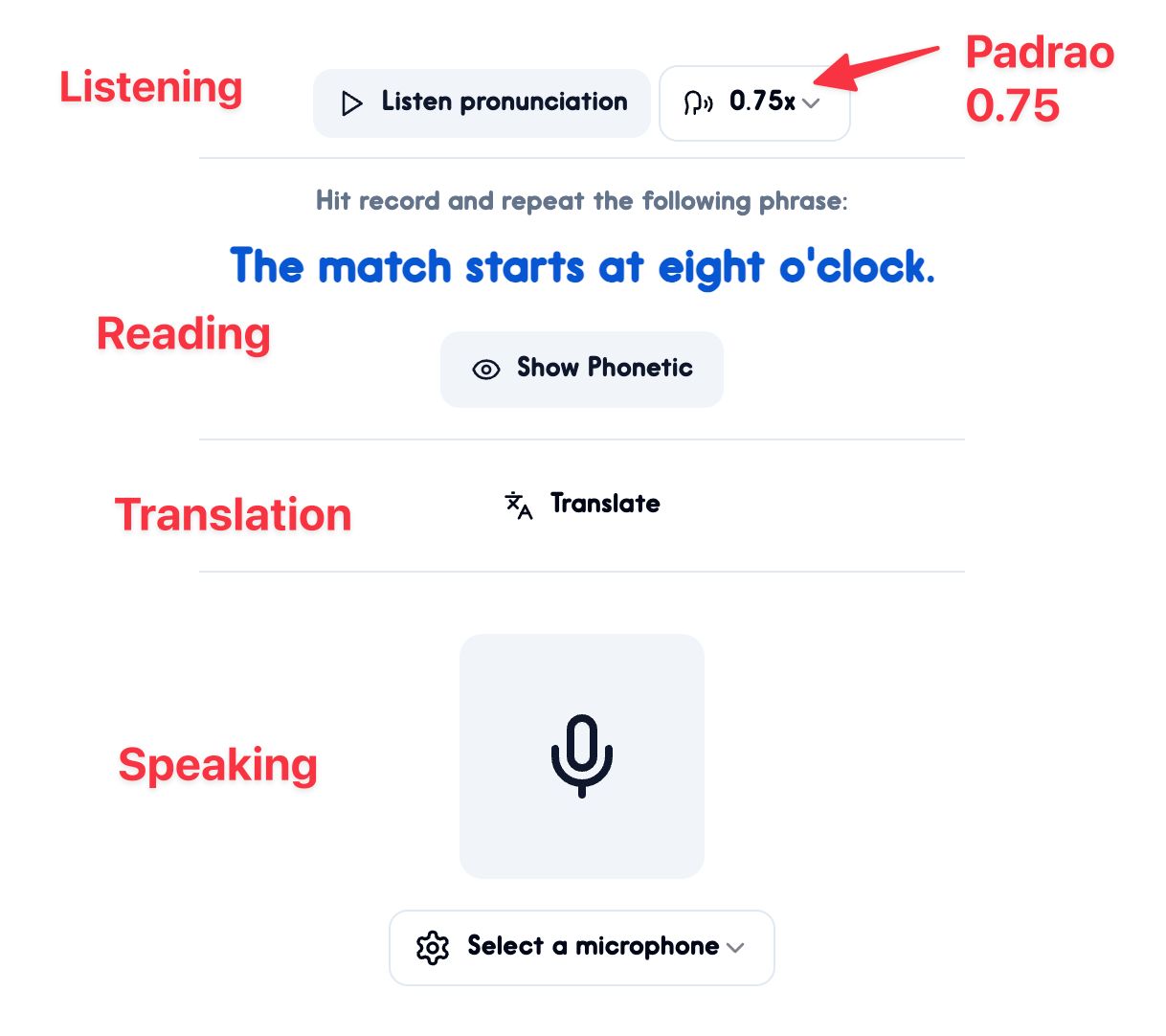 Listening

Listen pronunciation

0.75x

Padrao
0.75

Hit record and repeat the following phrase:

The match starts at eight o'clock.

Reading

Show Phonetic

Translation

Translate

Speaking

Select a microphone